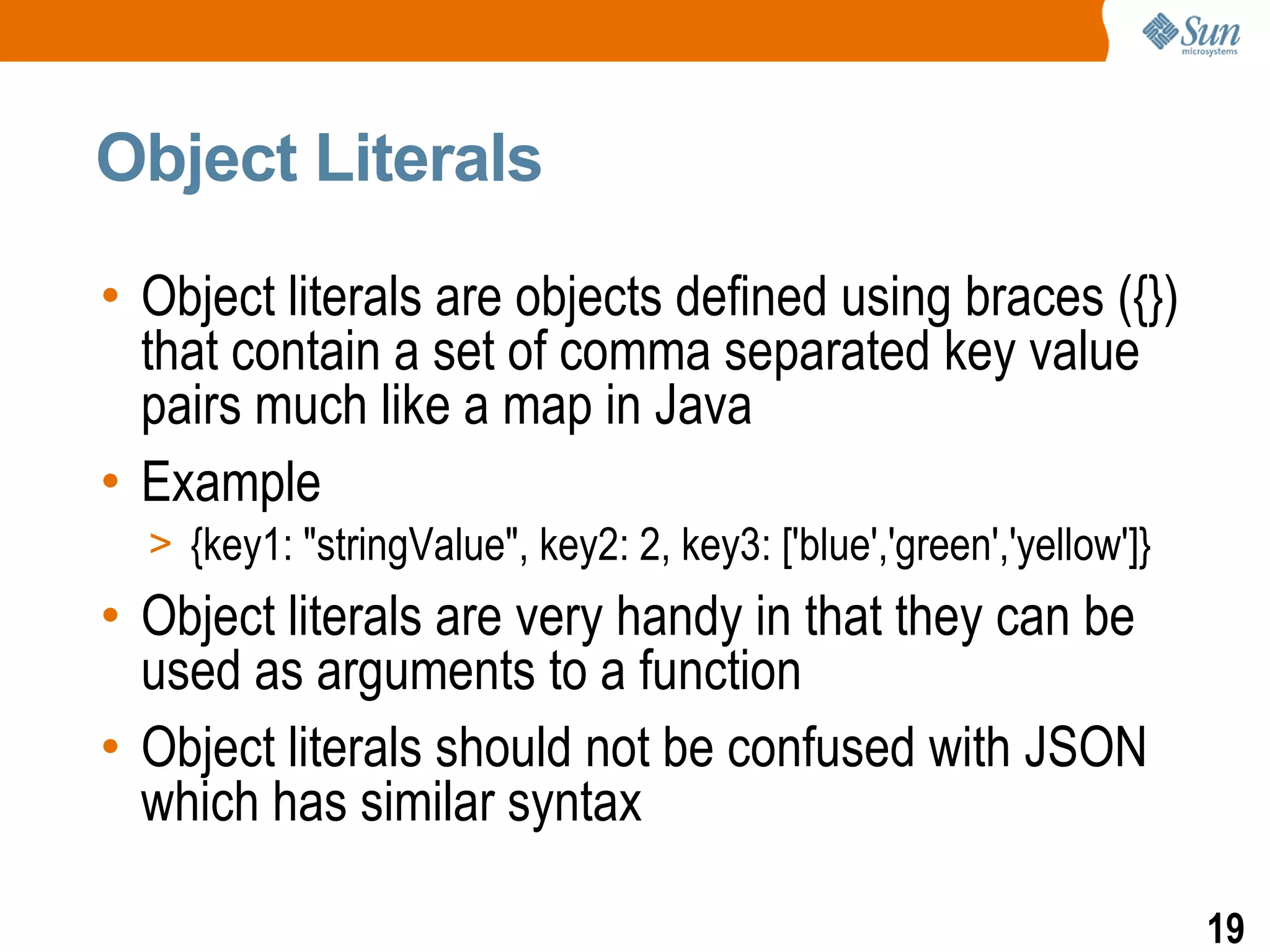 Sun microsystems

Object Literals

• Object literals are objects defined using braces ({}) that contain a set of comma separated key value pairs much like a map in Java

• Example

> {key1: "stringValue", key2: 2, key3: ['blue','green','yellow']}

• Object literals are very handy in that they can be used as arguments to a function

• Object literals should not be confused with JSON which has similar syntax

19